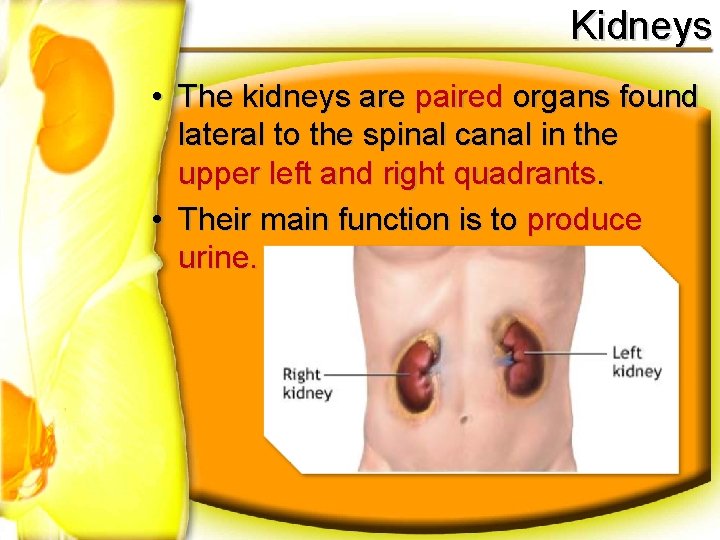 Kidneys

• The kidneys are paired organs found lateral to the spinal canal in the upper left and right quadrants.

• Their main function is to produce urine.

Right kidney

Left kidney